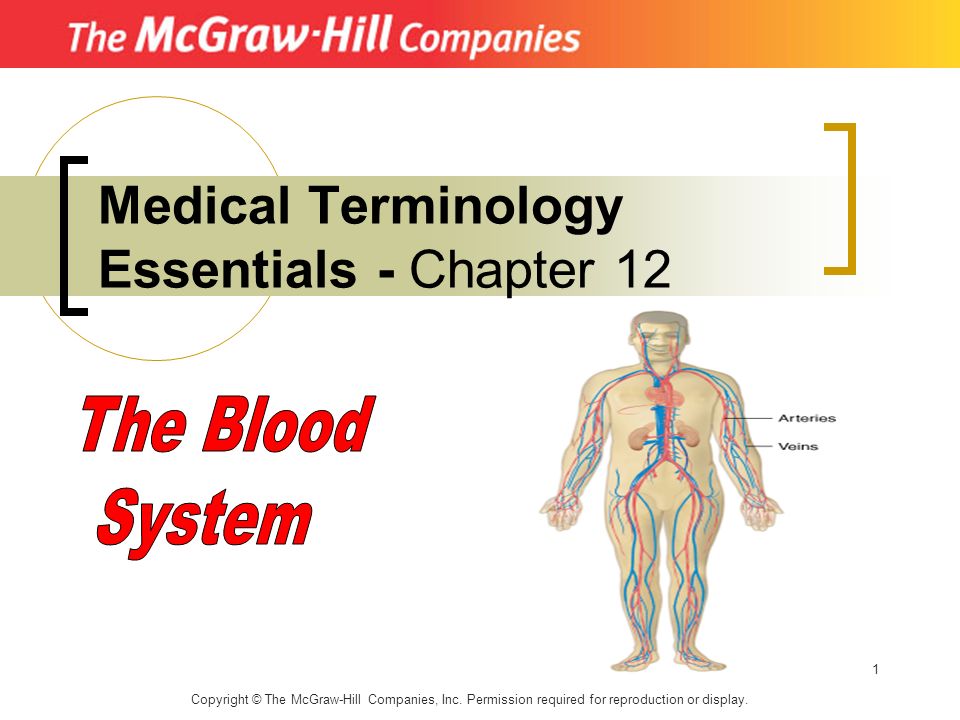 The McGraw-Hill Companies

Medical Terminology Essentials - Chapter 12

The Blood System

Arteries

Veins

1

Copyright © The McGraw-Hill Companies, Inc. Permission required for reproduction or display.